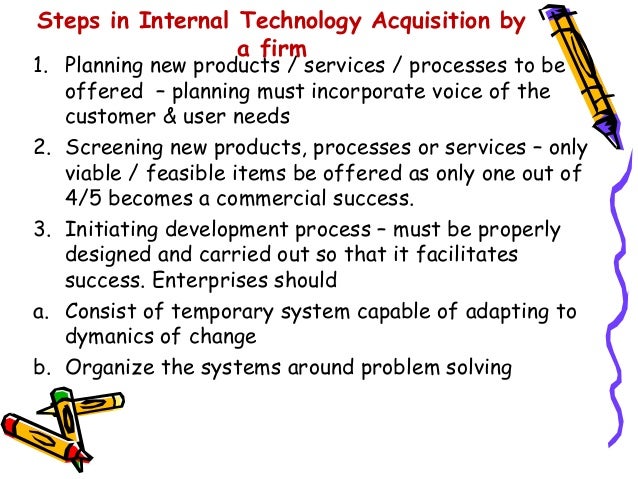 Steps in Internal Technology Acquisition by a firm

1. Planning new products / services / processes to be offered – planning must incorporate voice of the customer & user needs
2. Screening new products, processes or services – only viable / feasible items be offered as only one out of 4/5 becomes a commercial success.
3. Initiating development process – must be properly designed and carried out so that it facilitates success. Enterprises should
a. Consist of temporary system capable of adapting to dymanics of change
b. Organize the systems around problem solving